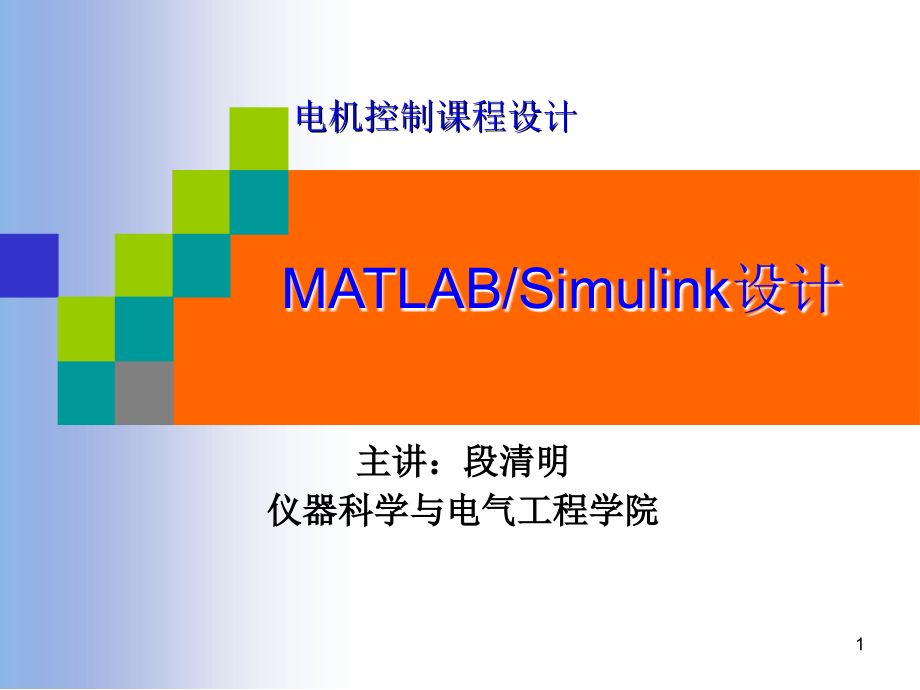 电机控制课程设计

MATLAB/Simulink设计

主讲：段清明
仪器科学与电气工程学院

1